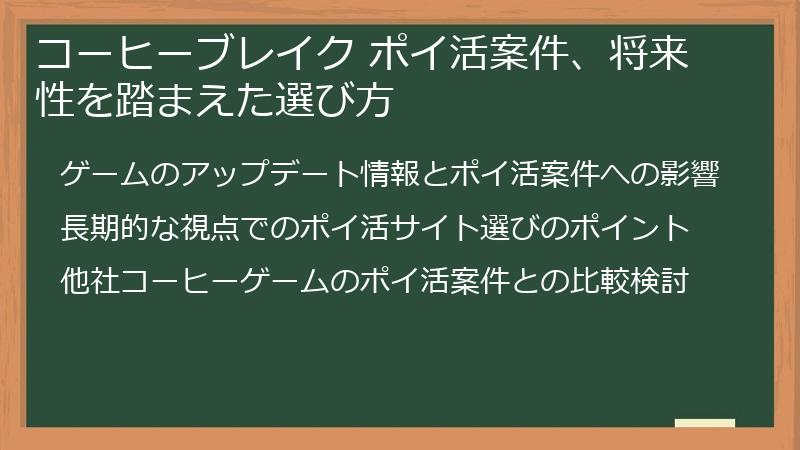 コーヒーブレイク ポイ活案件、将来性を踏まえた選び方

ゲームのアップデート情報とポイ活案件への影響

長期的な視点でのポイ活サイト選びのポイント

他社コーヒーゲームのポイ活案件との比較検討